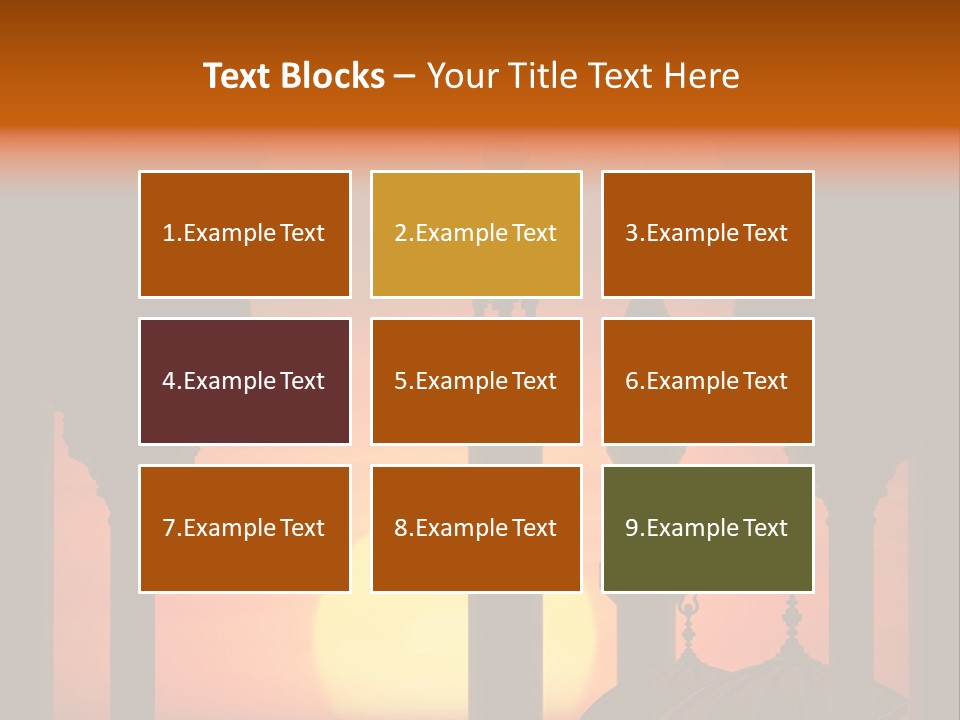 Text Blocks – Your Title Text Here

1.Example Text

2.Example Text

3.Example Text

4.Example Text

5.Example Text

6.Example Text

7.Example Text

8.Example Text

9.Example Text